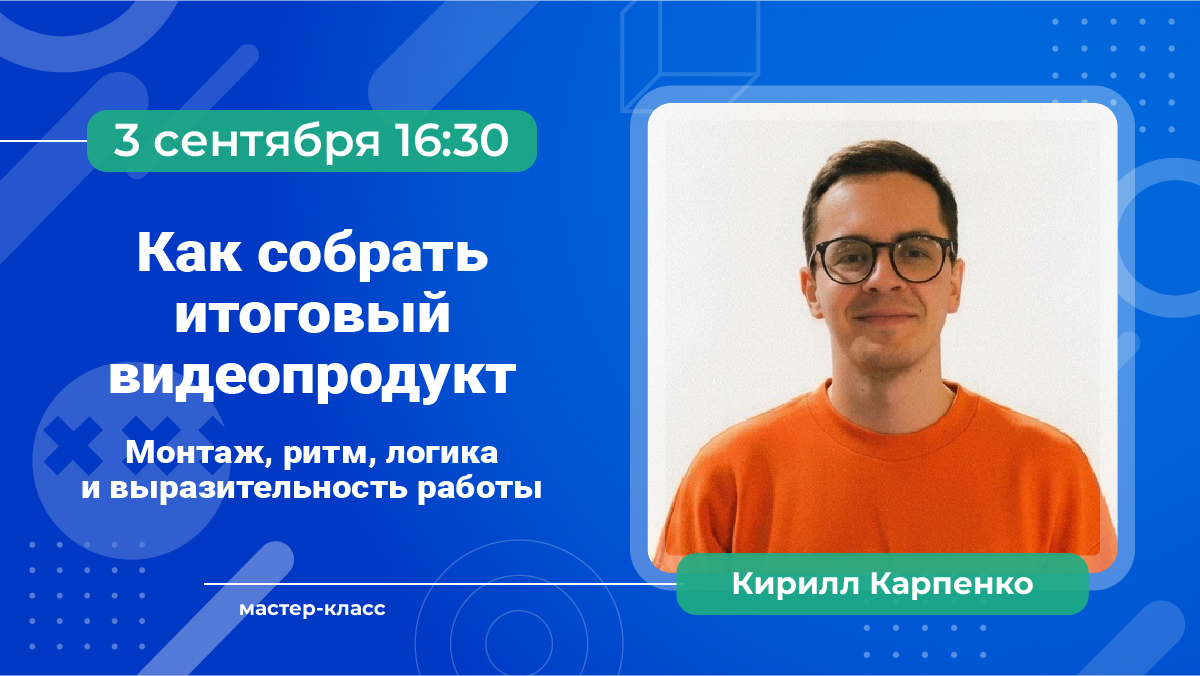 3 сентября 16:30

Как собрать итоговый видеопродукт

Монтаж, ритм, логика и выразительность работы

мастер-класс

Кирилл Карпенко